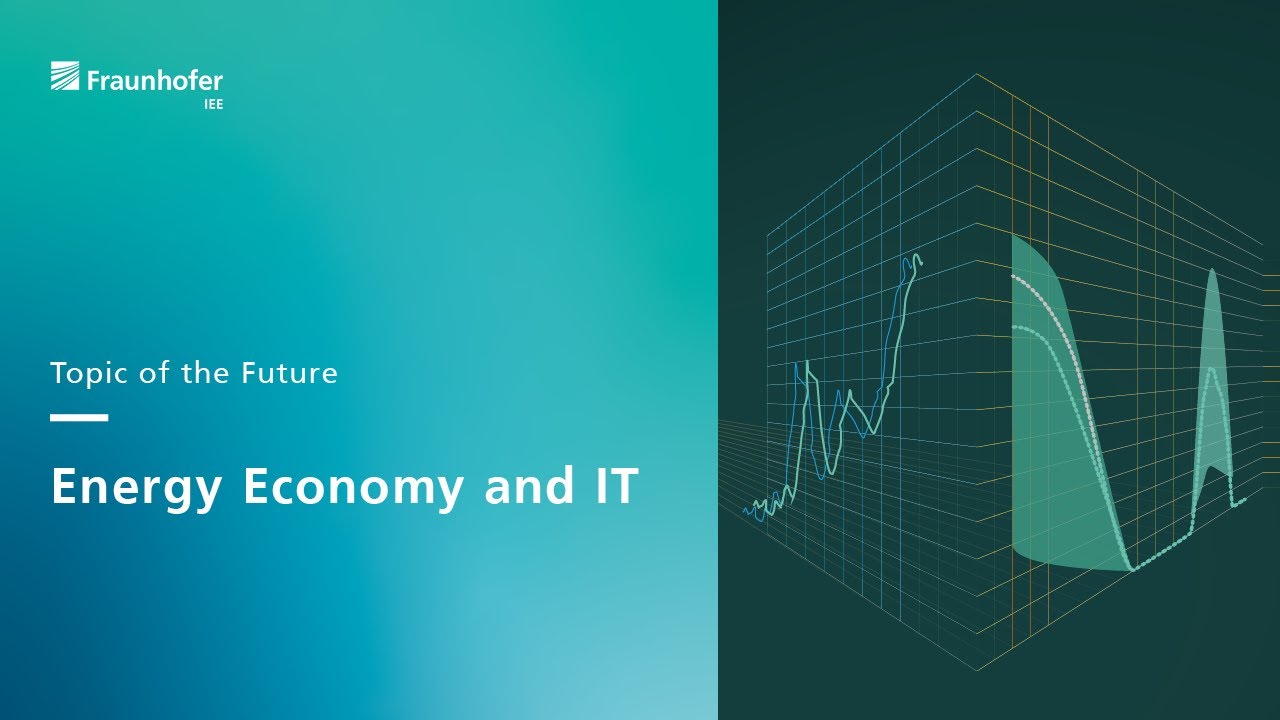 Fraunhofer
IEE

Topic of the Future

Energy Economy and IT